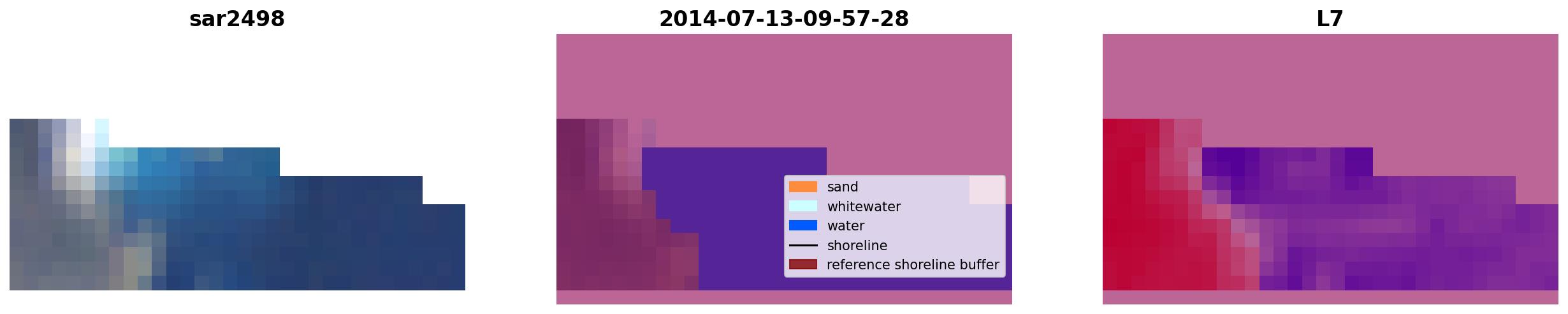 sar2498

2014-07-13-09-57-28

sand
whitewater
water
shoreline
reference shoreline buffer

L7